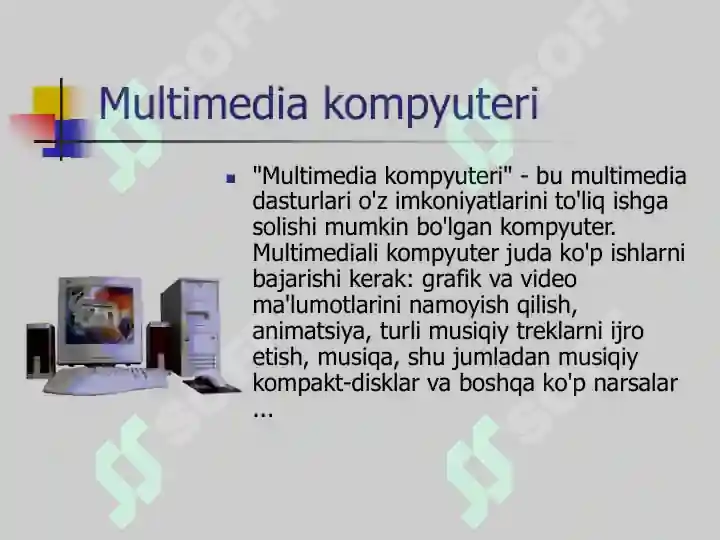 Multimedia kompyuteri

"Multimedia kompyuteri" - bu multimedia dasturlari o'z imkoniyatlarini to'liq ishga solishi mumkin bo'lgan kompyuter. Multimediali kompyuter juda ko'p ishlarni bajarishi kerak: grafik va video ma'lumotlarini namoyish qilish, animatsiya, turli musiqiy treklarni ijro etish, musiqa, shu jumladan musiqiy kompakt-disklar va boshqa ko'p narsalar ...